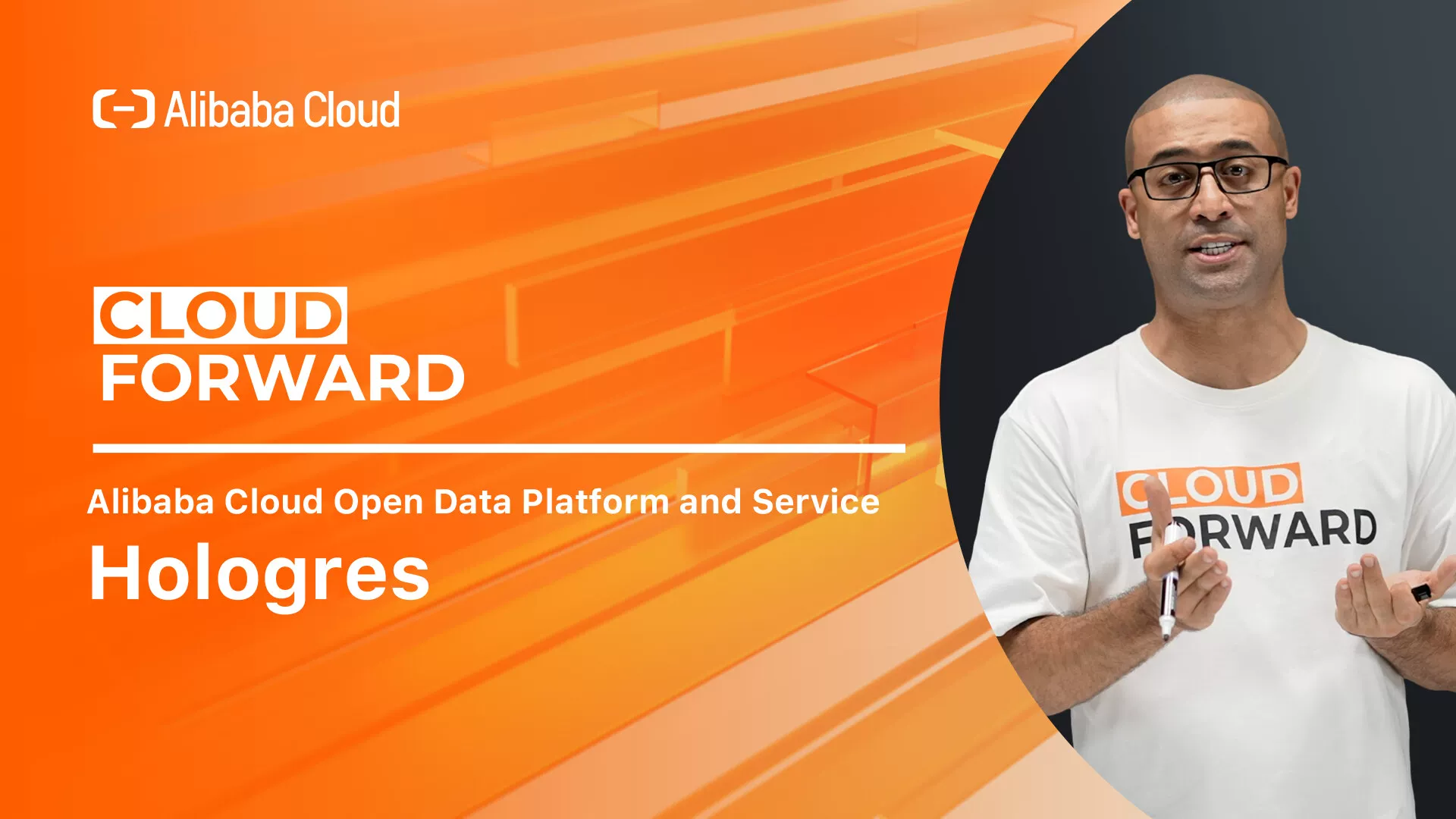 Alibaba Cloud

CLOUD
FORWARD

Alibaba Cloud Open Data Platform and Service

Hologres

CLOUD
FORWARD